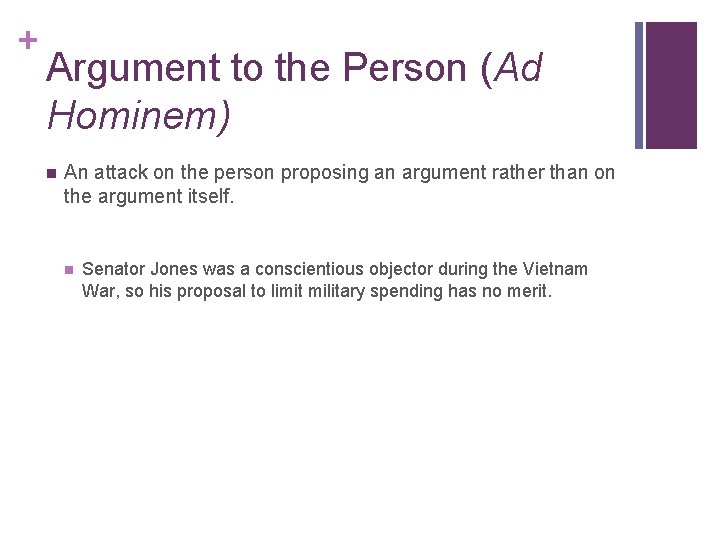 +
Argument to the Person (Ad Hominem)

An attack on the person proposing an argument rather than on the argument itself.

Senator Jones was a conscientious objector during the Vietnam War, so his proposal to limit military spending has no merit.